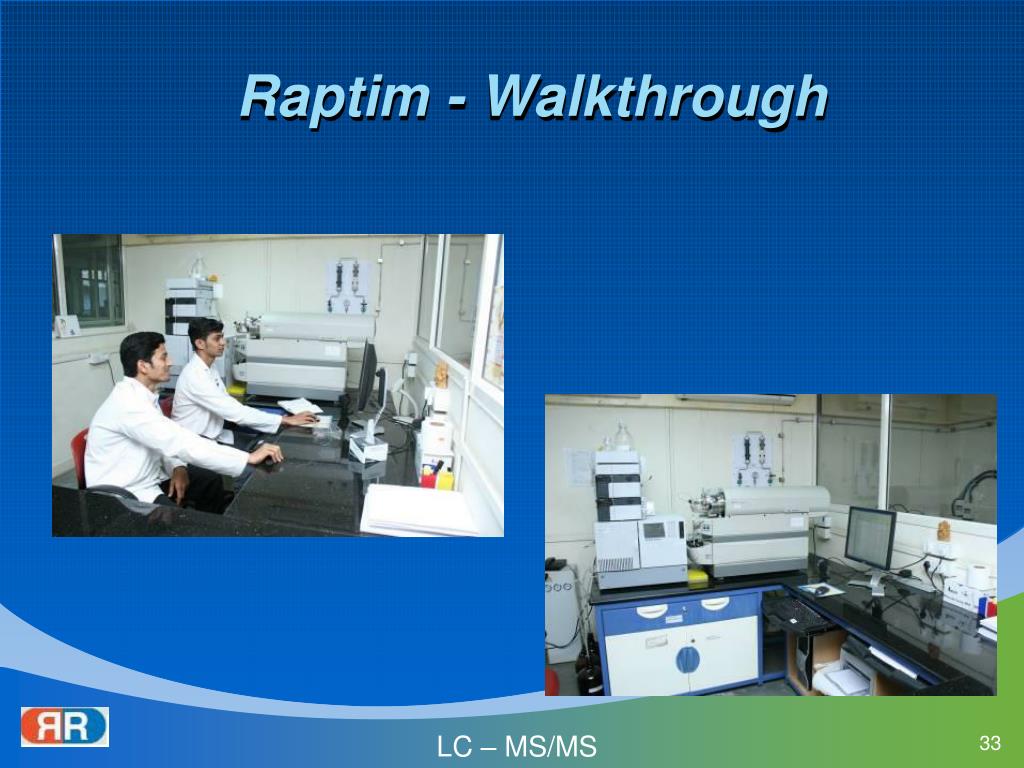 Raptim - Walkthrough

RR

LC – MS/MS

33